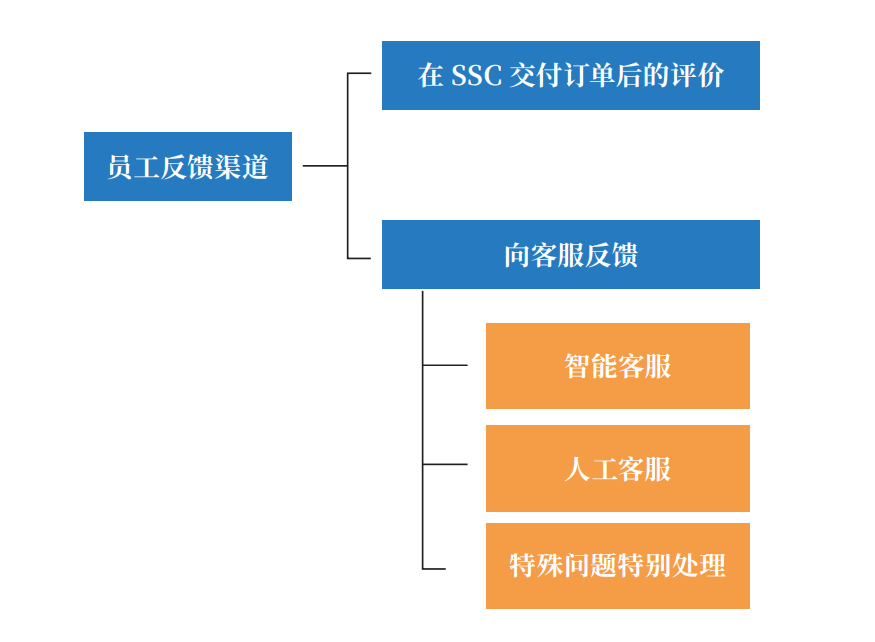 员工反馈渠道

在 SSC 交付订单后的评价

向客服反馈

智能客服

人工客服

特殊问题特别处理